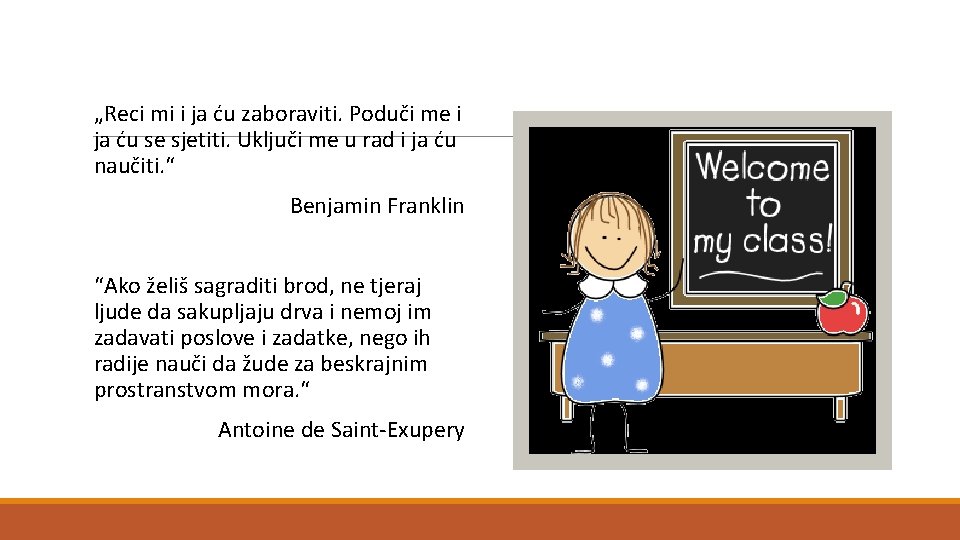 „Reci mi i ja ću zaboraviti. Poduči me i ja ću se sjetiti. Uključi me u rad i ja ću naučiti.“

Benjamin Franklin

“Ako želiš sagraditi brod, ne tjeraj ljude da sakupljaju drva i nemoj im zadavati poslove i zadatke, nego ih radije nauči da žude za beskrajnim prostranstvom mora.“

Antoine de Saint-Exupery

Welcome to my class!